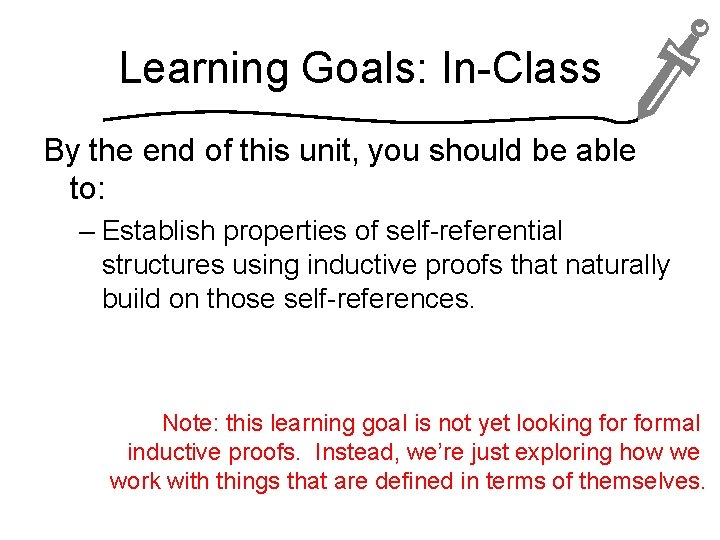 Learning Goals: In-Class

By the end of this unit, you should be able to:

– Establish properties of self-referential structures using inductive proofs that naturally build on those self-references.

Note: this learning goal is not yet looking for formal inductive proofs. Instead, we're just exploring how we work with things that are defined in terms of themselves.